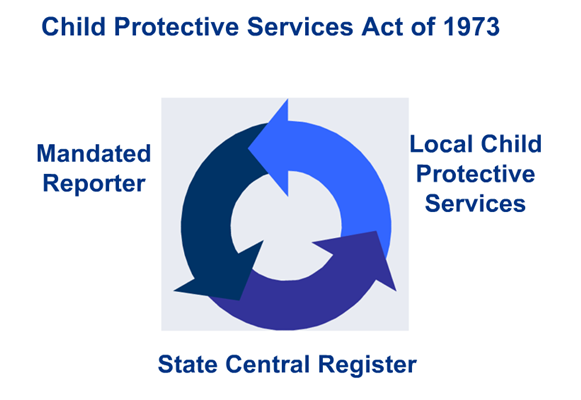 Child Protective Services Act of 1973

Mandated Reporter

Local Child Protective Services

State Central Register